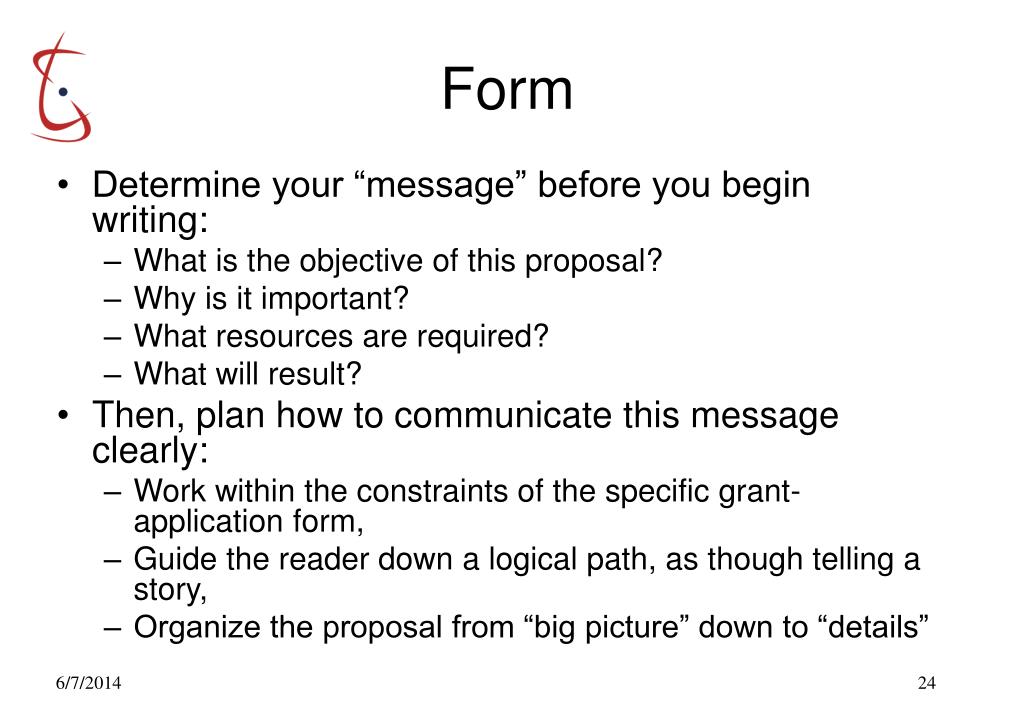 Form

• Determine your “message” before you begin writing:
– What is the objective of this proposal?
– Why is it important?
– What resources are required?
– What will result?
• Then, plan how to communicate this message clearly:
– Work within the constraints of the specific grant-application form,
– Guide the reader down a logical path, as though telling a story,
– Organize the proposal from “big picture” down to “details”

6/7/2014

24